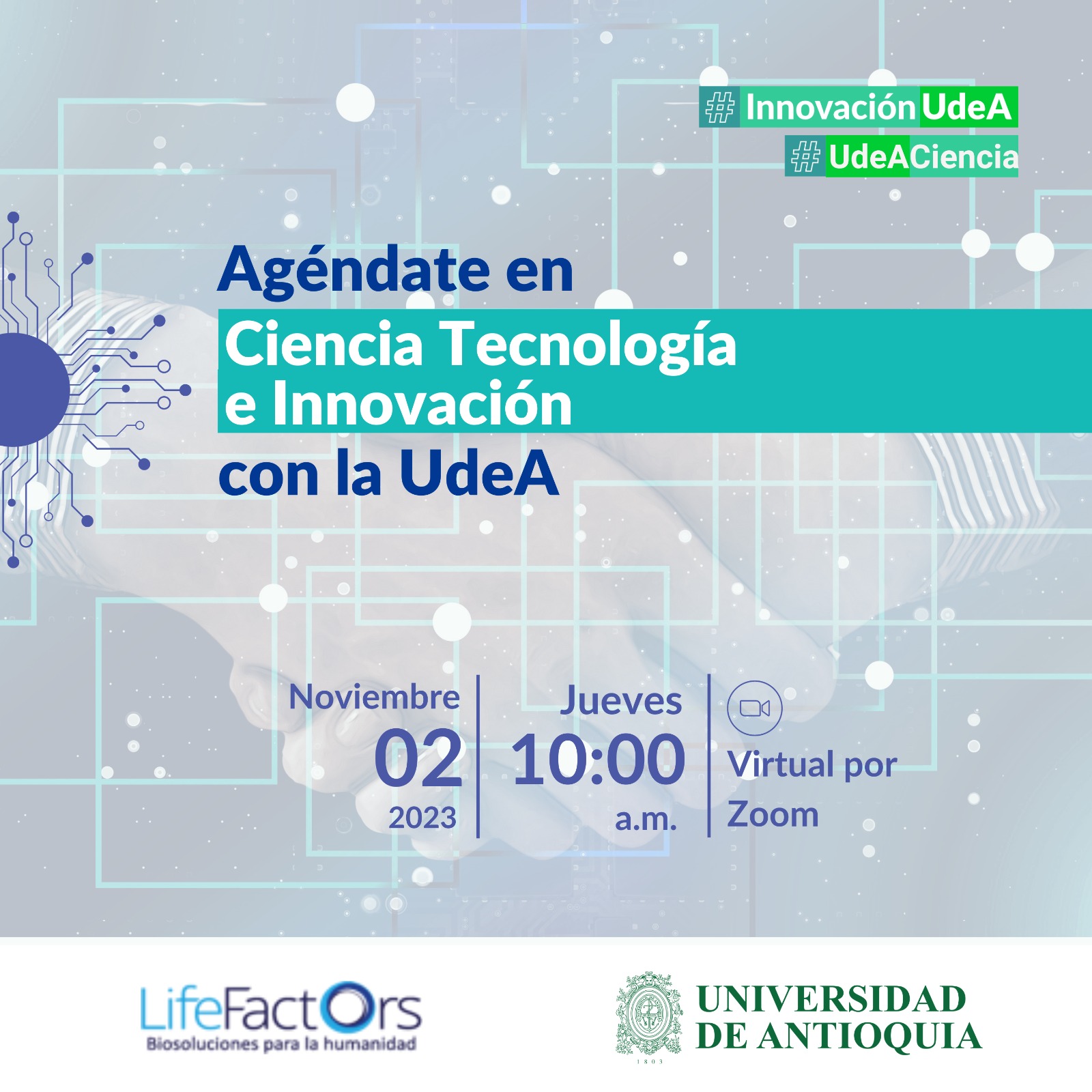 # InnovaciónUdeA
# UdeACiencia

Agéndate en
Ciencia Tecnología e Innovación
con la UdeA

Noviembre
02
2023

Jueves
10:00
a.m.

Virtual por Zoom

LifeFactOrs
Biosoluciones para la humanidad

UNIVERSIDAD DE ANTIOQUIA
1803